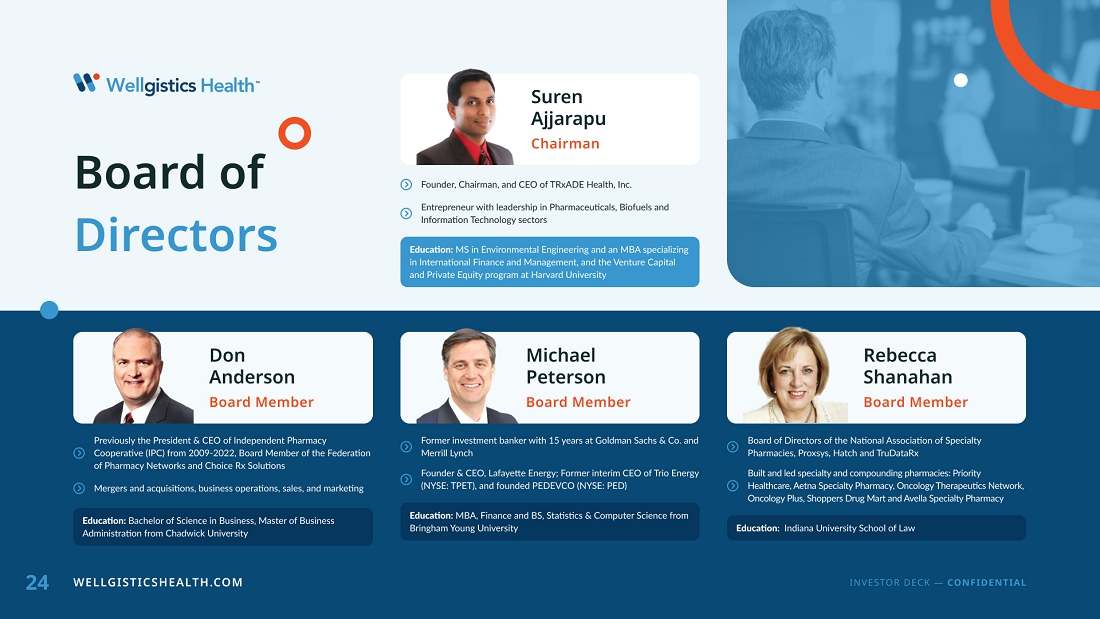 Wellgistics Health™

Board of Directors

Suren Ajjarapu
Chairman

Founder, Chairman, and CEO of TRxADE Health, Inc.

Entrepreneur with leadership in Pharmaceuticals, Biofuels and Information Technology sectors

Education: MS in Environmental Engineering and an MBA specializing in International Finance and Management, and the Venture Capital and Private Equity program at Harvard University

Don Anderson
Board Member

Previously the President & CEO of Independent Pharmacy Cooperative (IPC) from 2009-2022, Board Member of the Federation of Pharmacy Networks and Choice Rx Solutions

Mergers and acquisitions, business operations, sales, and marketing

Education: Bachelor of Science in Business, Master of Business Administration from Chadwick University

Michael Peterson
Board Member

Former investment banker with 15 years at Goldman Sachs & Co. and Merrill Lynch

Founder & CEO, Lafayette Energy; Former interim CEO of Trio Energy (NYSE: TPET), and founded PEDEVCO (NYSE: PED)

Education: MBA, Finance and BS, Statistics & Computer Science from Bringham Young University

Rebecca Shanahan
Board Member

Board of Directors of the National Association of Specialty Pharmacies, Proxsys, Hatch and TruDataRx

Built and led specialty and compounding pharmacies: Priority Healthcare, Aetna Specialty Pharmacy, Oncology Therapeutics Network, Oncology Plus, Shoppers Drug Mart and Avella Specialty Pharmacy

Education: Indiana University School of Law

24 WELLGISTICSHEALTH.COM

INVESTOR DECK — CONFIDENTIAL